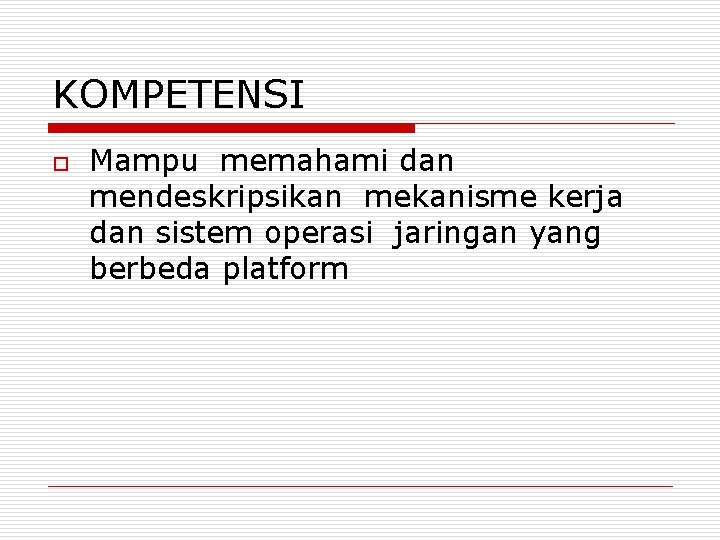 KOMPETENSI

Mampu memahami dan mendeskripsikan mekanisme kerja dan sistem operasi jaringan yang berbeda platform